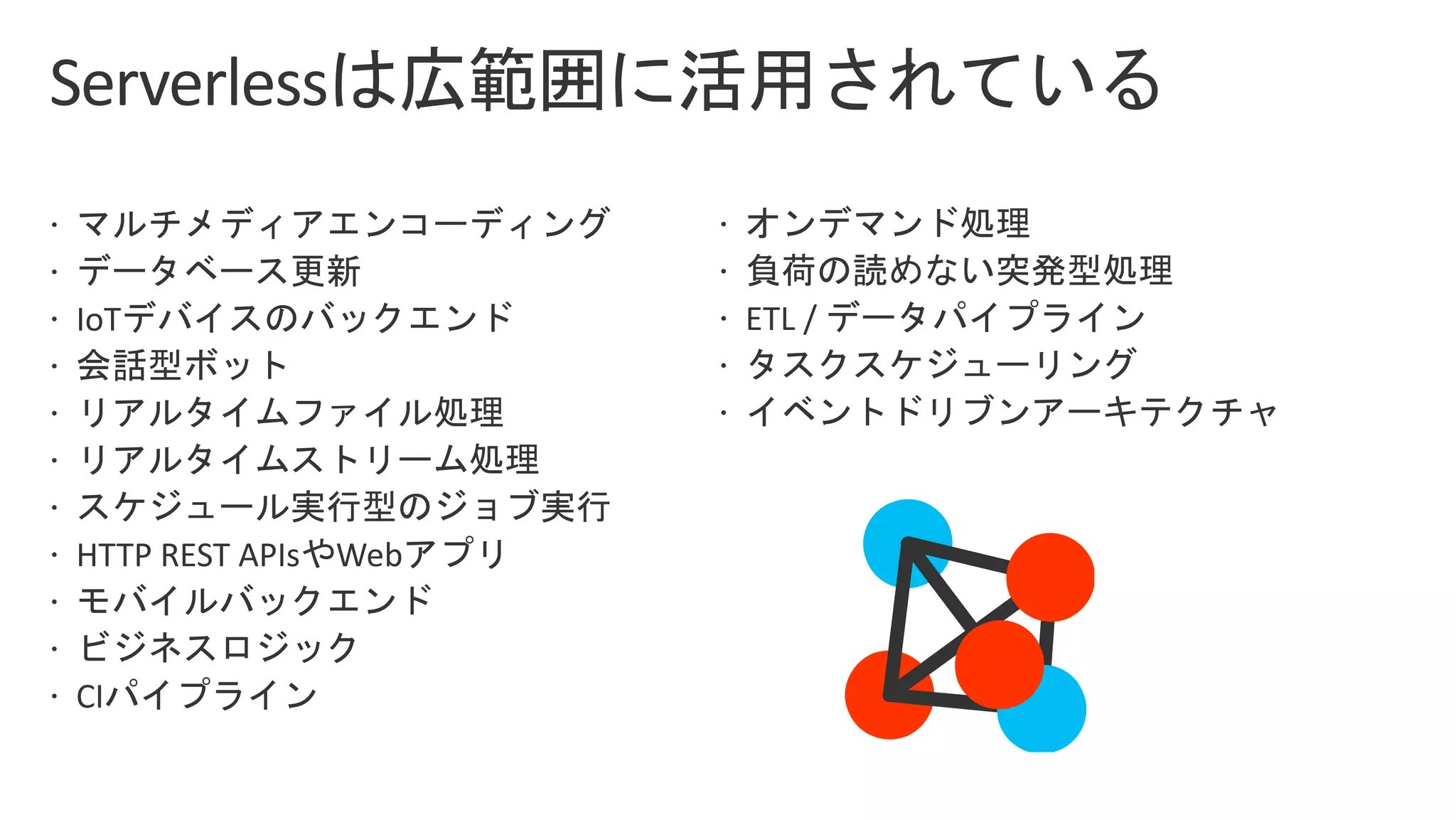 Serverlessは広範囲に活用されている

· マルチメディアエンコーディング
· データベース更新
· IoTデバイスのバックエンド
· 会話型ボット
· リアルタイムファイル処理
· リアルタイムストリーム処理
· スケジュール実行型のジョブ実行
· HTTP REST APIsやWebアプリ
· モバイルバックエンド
· ビジネスロジック
· CIパイプライン

· オンデマンド処理
· 負荷の読めない突発型処理
· ETL / データパイプライン
· タスクスケジューリング
· イベントドリブンアーキテクチャ